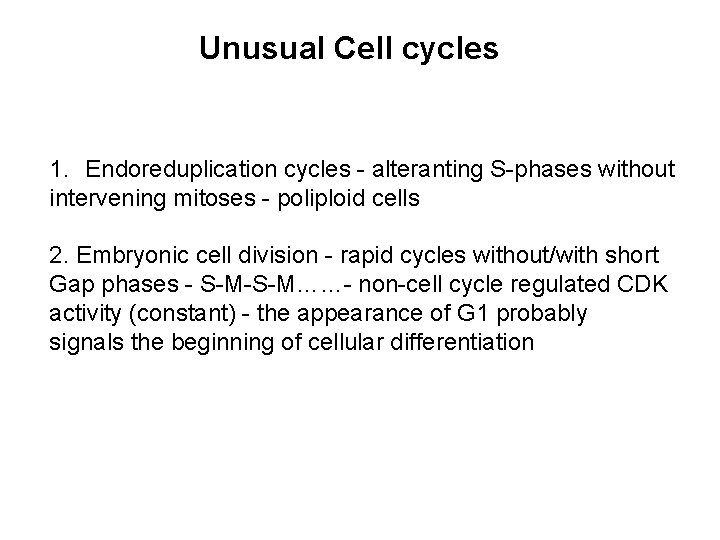 Unusual Cell cycles

1. Endoreduplication cycles - alteranting S-phases without intervening mitoses - poliploid cells

2. Embryonic cell division - rapid cycles without/with short Gap phases - S-M-S-M……- non-cell cycle regulated CDK activity (constant) - the appearance of G1 probably signals the beginning of cellular differentiation